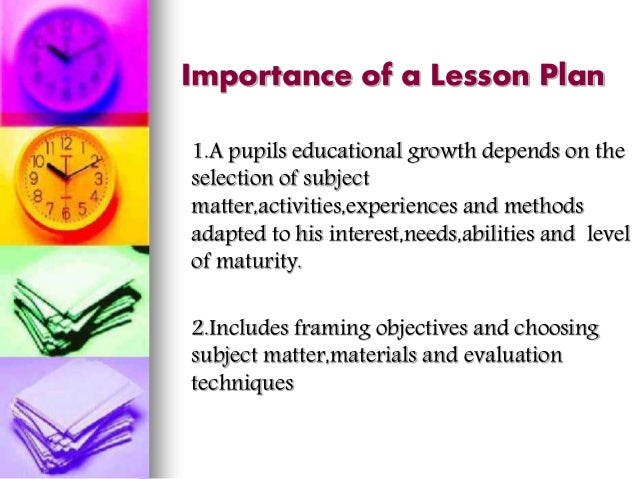 Importance of a Lesson Plan

1.A pupils educational growth depends on the selection of subject matter,activities,experiences and methods adapted to his interest,needs,abilities and level of maturity.

2.Includes framing objectives and choosing subject matter,materials and evaluation techniques